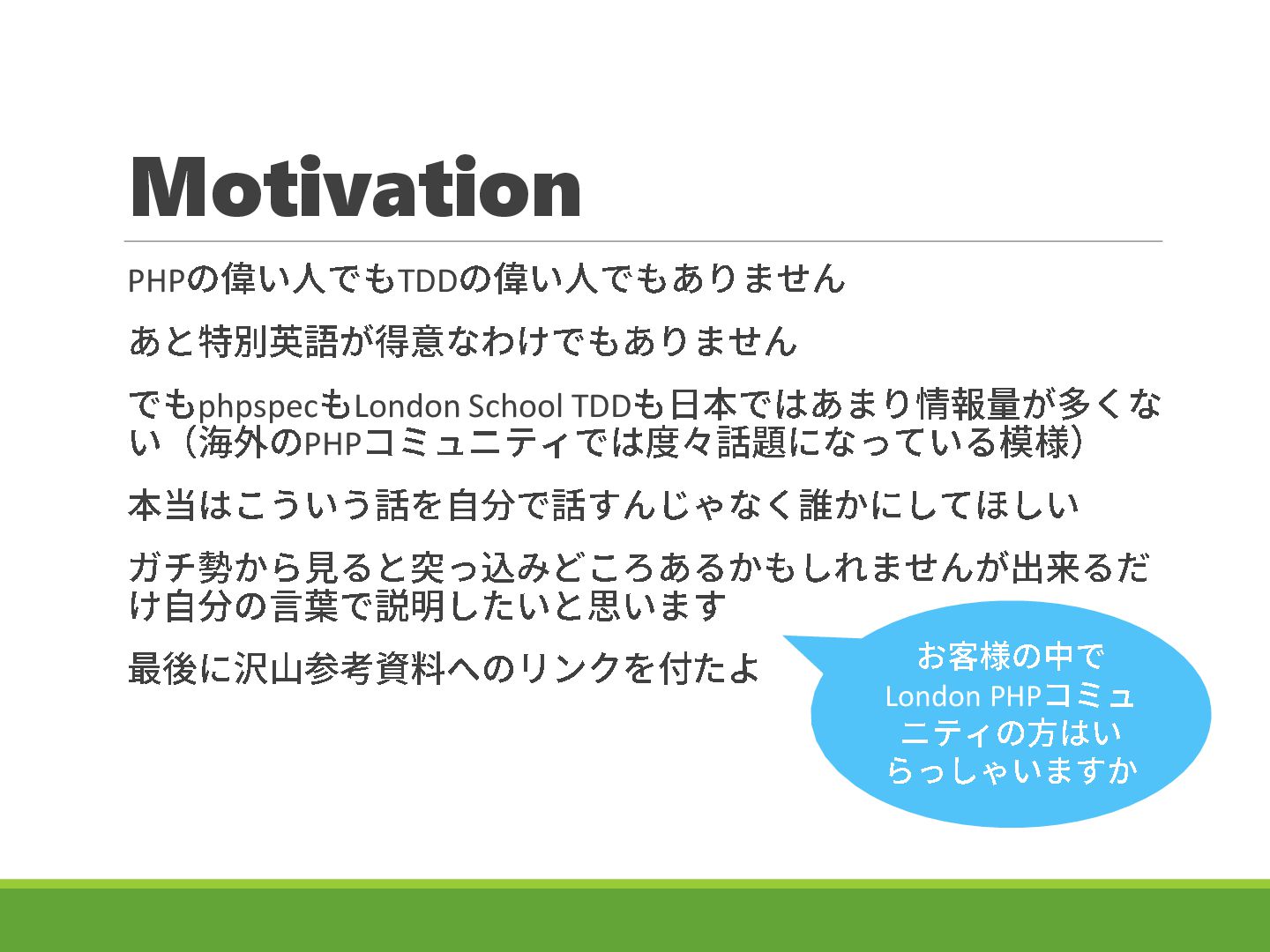 Motivation

PHPの偉い人でもTDDの偉い人でもありません

あと特別英語が得意なわけでもありません

でもphpspecもLondon School TDDも日本ではあまり情報量が多くない（海外のPHPコミュニティでは度々話題になっている模様）

本当はこういう話を自分で話すんじゃなく誰かにしてほしい

ガチ勢から見ると突っ込みどころあるかもしれませんが出来るだけ自分の言葉で説明したいと思います

最後に沢山参考資料へのリンクを付たよ

お客様の中でLondon PHPコミュニティの方はいらっしゃいますか